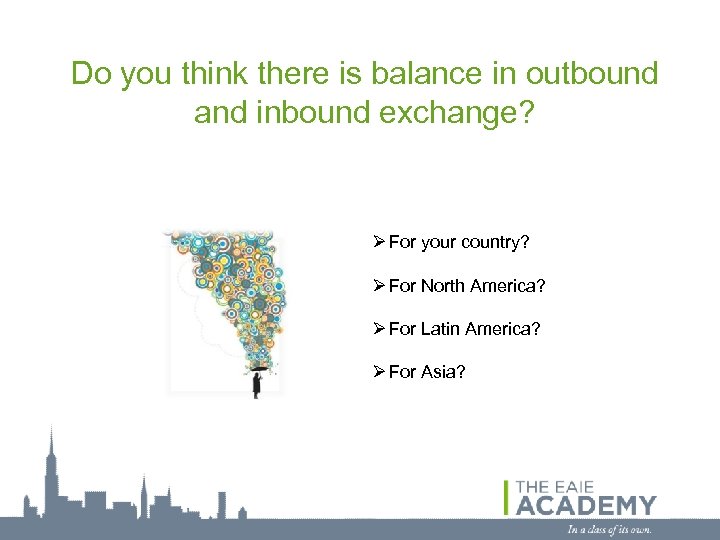 Do you think there is balance in outbound and inbound exchange?

➢ For your country?

➢ For North America?

➢ For Latin America?

➢ For Asia?

THE EAIE
ACADEMY
In a class of its own.